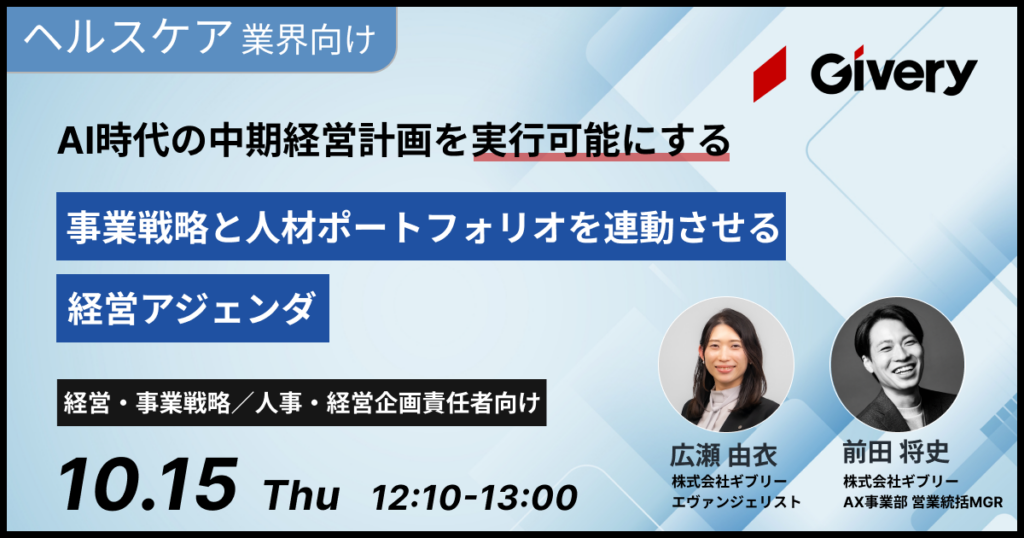 ヘルスケア 業界向け

Givery

AI時代の中期経営計画を実行可能にする

事業戦略と人材ポートフォリオを連動させる

経営アジェンダ

経営・事業戦略／人事・経営企画責任者向け

10.15 Thu 12:10-13:00

広瀬 由衣
株式会社ギブリー
エヴァンジェリスト

前田 将史
株式会社ギブリー
AX事業部 営業統括MGR